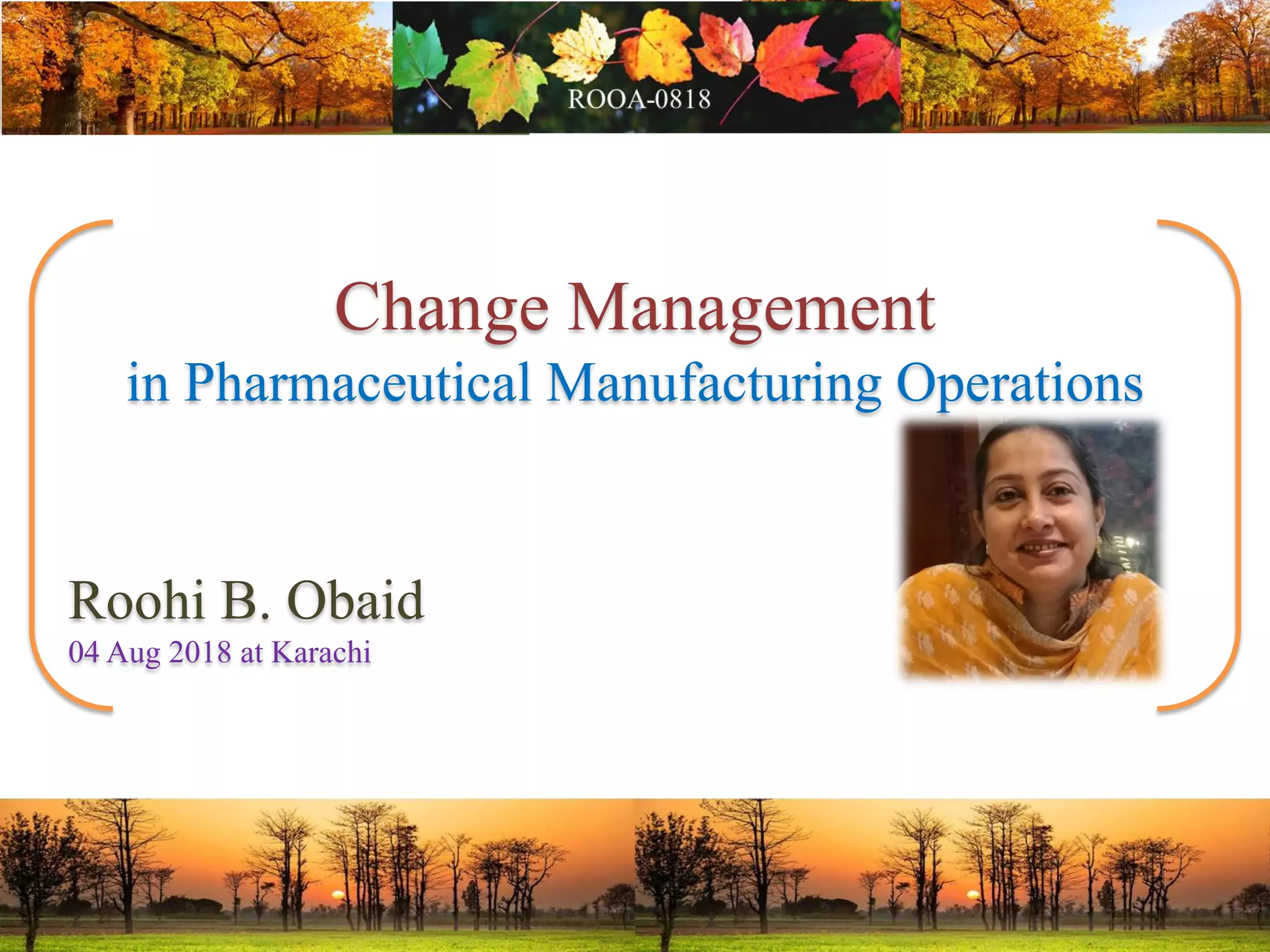 ROOA-0818

Change Management
in Pharmaceutical Manufacturing Operations

Roohi B. Obaid
04 Aug 2018 at Karachi